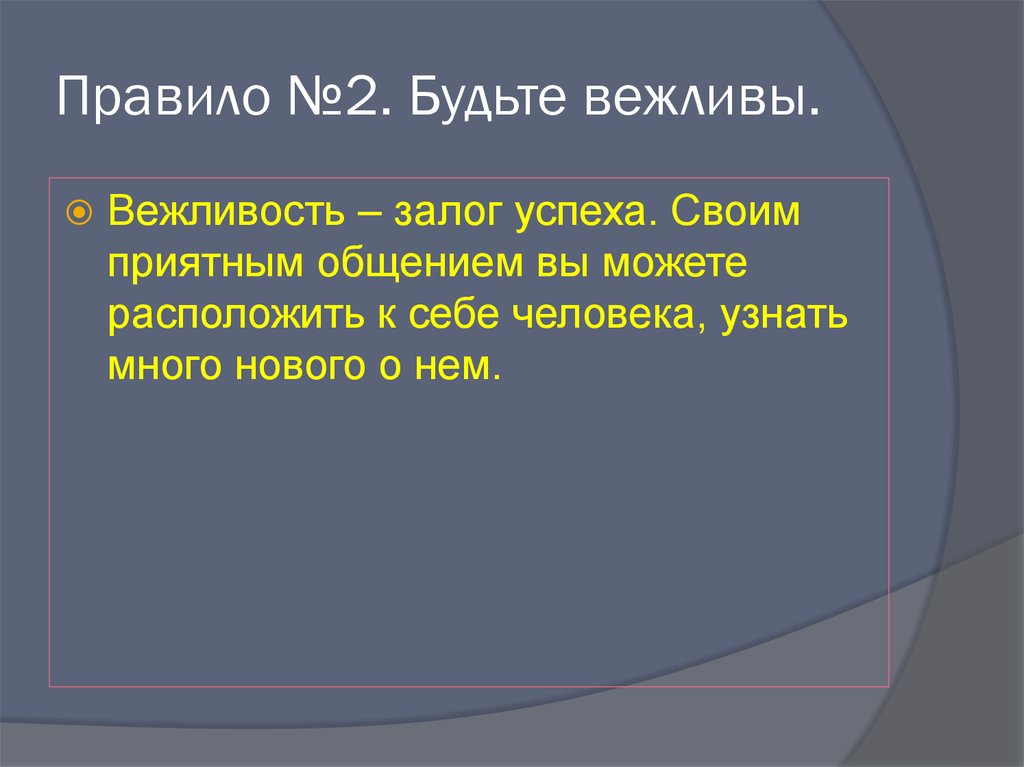 Правило №2. Будьте вежливы.

Вежливость – залог успеха. Своим приятным общением вы можете расположить к себе человека, узнать много нового о нем.